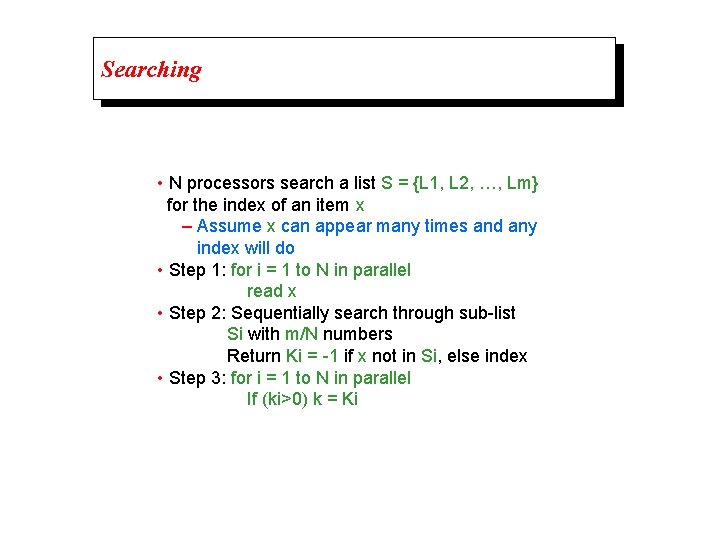 Searching

• N processors search a list S = {L1, L2, …, Lm} for the index of an item x

– Assume x can appear many times and any index will do

• Step 1: for i = 1 to N in parallel
read x

• Step 2: Sequentially search through sub-list Si with m/N numbers
Return Ki = -1 if x not in Si, else index

• Step 3: for i = 1 to N in parallel
If (ki>0) k = Ki